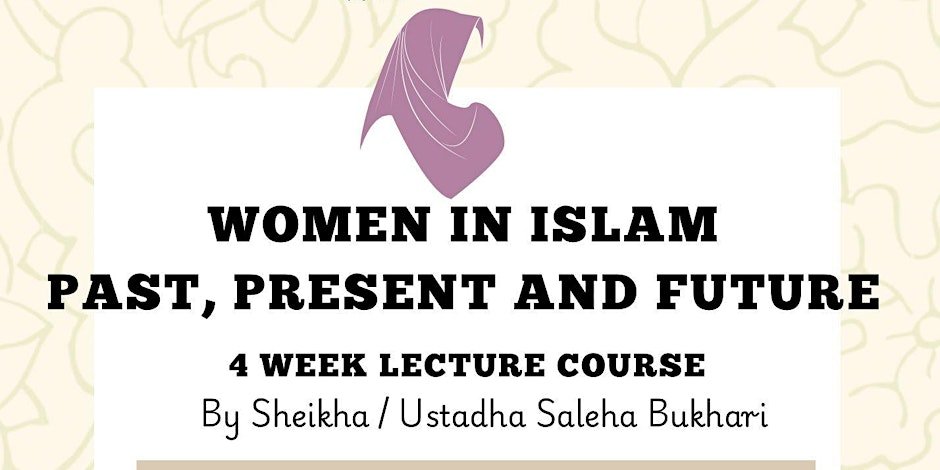 WOMEN IN ISLAM
PAST, PRESENT AND FUTURE

4 WEEK LECTURE COURSE
By Sheikha / Ustadha Saleha Bukhari